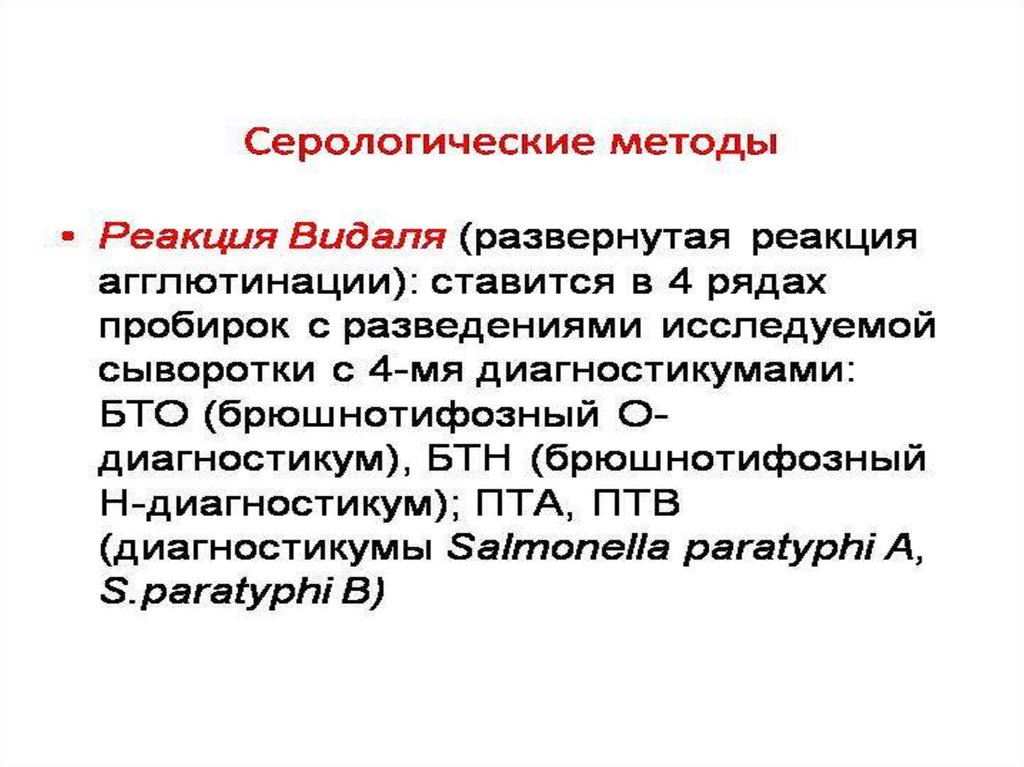 Серологические методы

• Реакция Видаля (развернутая реакция агглютинации): ставится в 4 рядах пробирок с разведениями исследуемой сыворотки с 4-мя диагностикумами: БТО (брюшнотифозный О-диагностикум), БТН (брюшнотифозный Н-диагностикум); ПТА, ПТВ (диагностикумы Salmonella paratyphi A, S.paratyphi B)